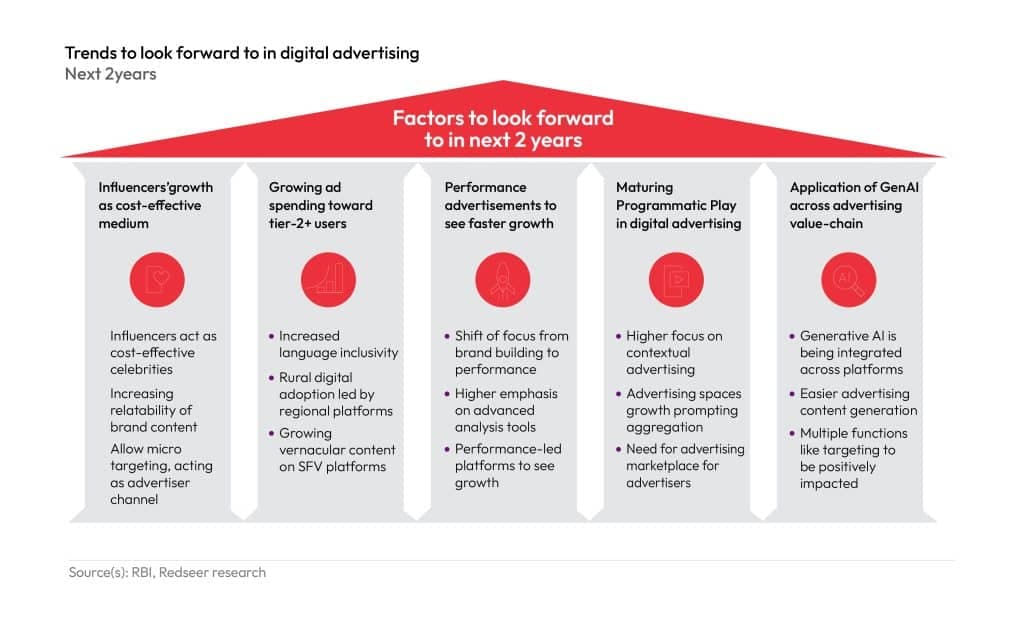 Trends to look forward to in digital advertising
Next 2years

Factors to look forward to in next 2 years

Influencers'growth as cost-effective medium

Influencers act as cost-effective celebrities

Increasing relatability of brand content

Allow micro targeting, acting as advertiser channel

Growing ad spending toward tier-2+ users

• Increased language inclusivity
• Rural digital adoption led by regional platforms
• Growing vernacular content on SFV platforms

Performance advertisements to see faster growth

• Shift of focus from brand building to performance
• Higher emphasis on advanced analysis tools
• Performance-led platforms to see growth

Maturing Programmatic Play in digital advertising

• Higher focus on contextual advertising
• Advertising spaces growth prompting aggregation
• Need for advertising marketplace for advertisers

Application of GenAI across advertising value-chain

AI

• Generative AI is being integrated across platforms
• Easier advertising content generation
• Multiple functions like targeting to be positively impacted

Source(s): RBI, Redseer research